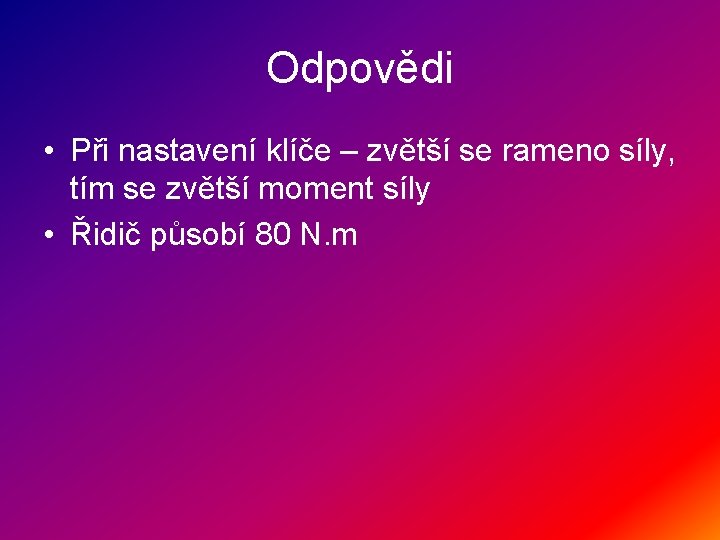 Odpovědi

• Při nastavení klíče – zvětší se rameno síly, tím se zvětší moment síly
• Řidič působí 80 N.m